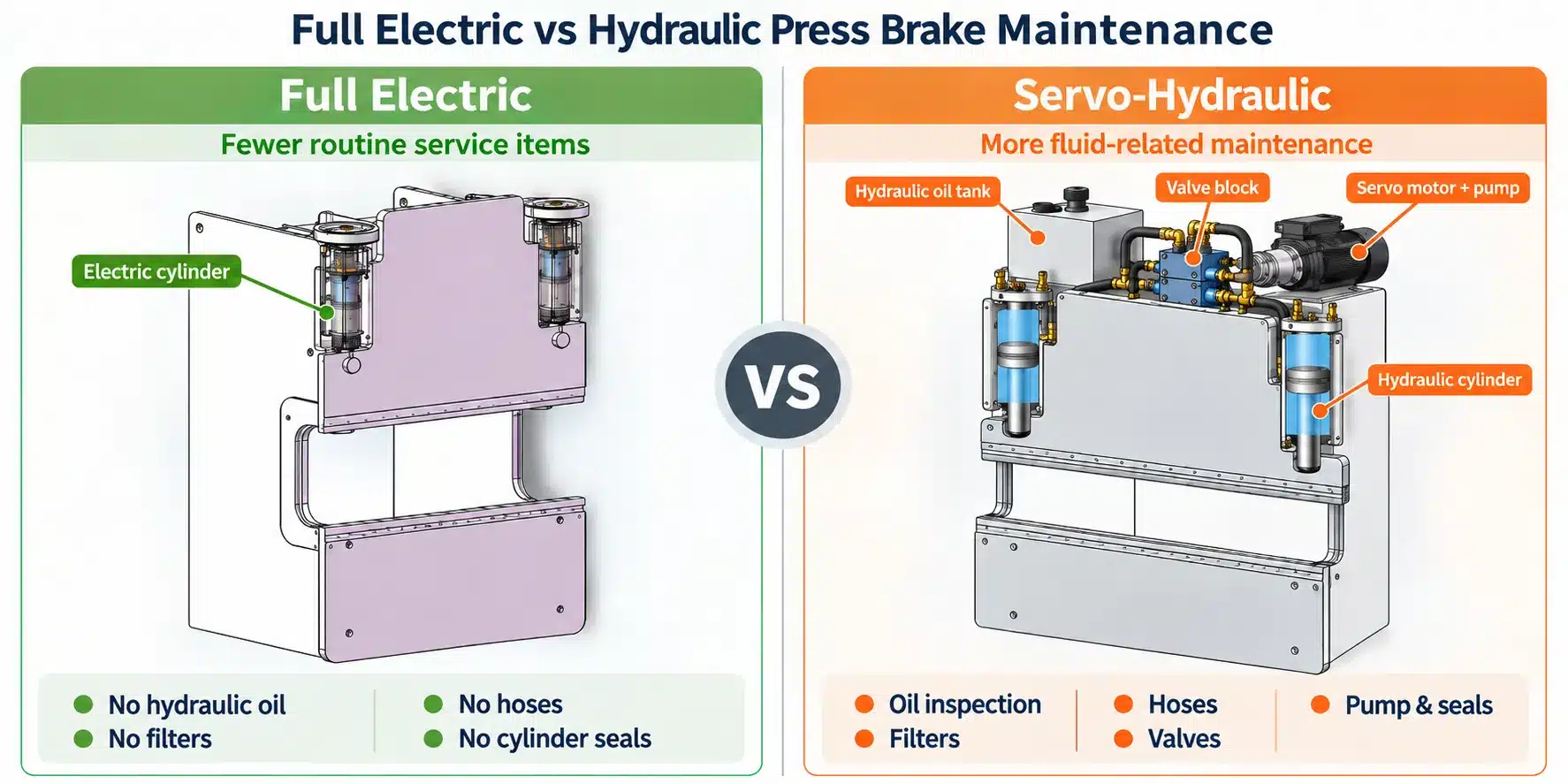 Full Electric vs Hydraulic Press Brake Maintenance

Full Electric

Fewer routine service items

Electric cylinder

No hydraulic oil
No filters

No hoses
No cylinder seals

VS

Servo-Hydraulic

More fluid-related maintenance

Hydraulic oil tank

Valve block

Servo motor + pump

Hydraulic cylinder

Oil inspection
Filters

Hoses
Valves

Pump & seals